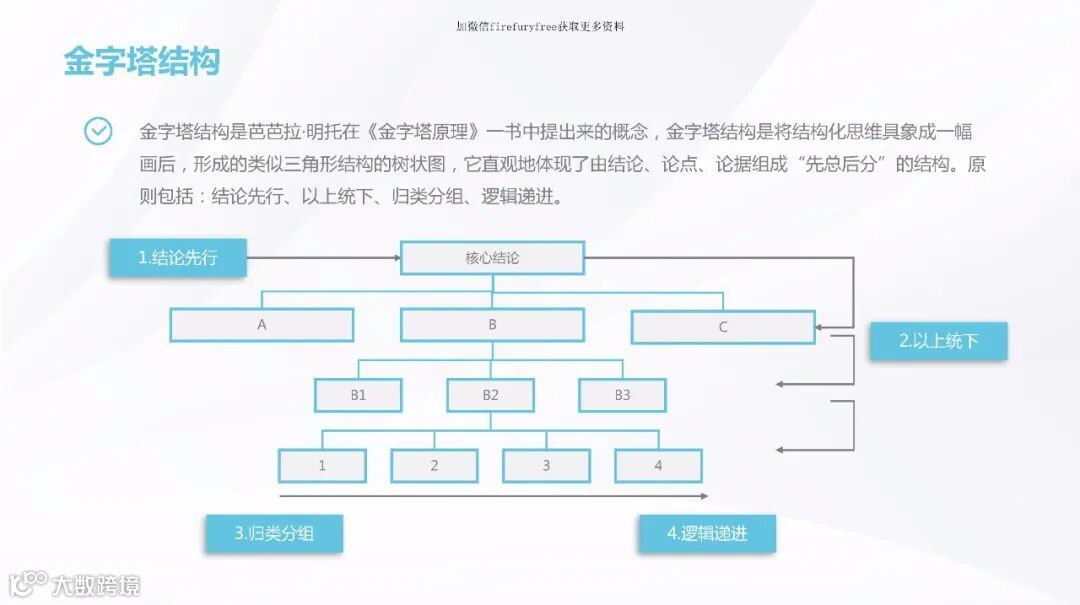 加微信firefuryfree获取更多资料

金字塔结构

金字塔结构是芭芭拉·明托在《金字塔原理》一书中提出来的概念，金字塔结构是将结构化思维具象成一幅画后，形成的类似三角形结构的树状图，它直观地体现了由结论、论点、论据组成“先总后分”的结构。原则包括：结论先行、以上统下、归类分组、逻辑递进。

1.结论先行

核心结论

A

B

C

2.以上统下

B1

B2

B3

1

2

3

4

3.归类分组

4.逻辑递进

大数跨境